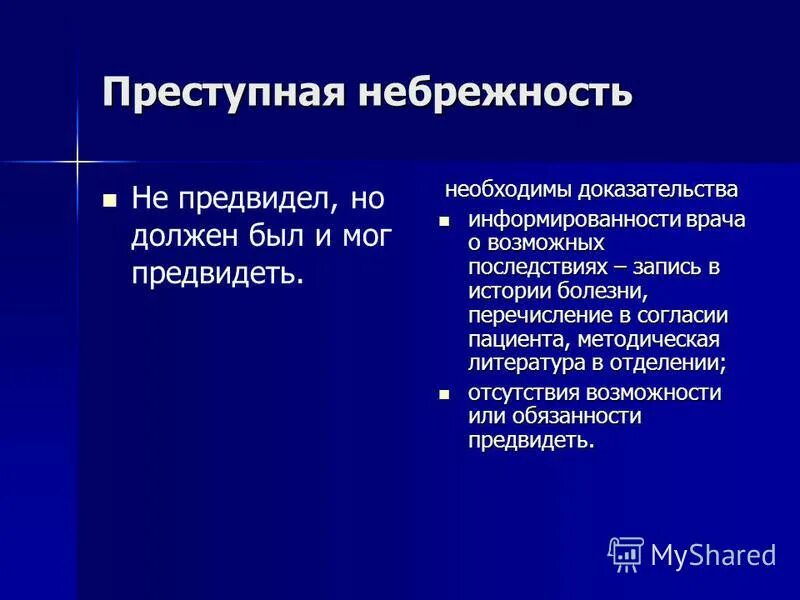 Преступная небрежность

■ Не предвидел, но должен был и мог предвидеть.

необходимы доказательства

■ информированности врача о возможных последствиях – запись в истории болезни, перечисление в согласии пациента, методическая литература в отделении;

■ отсутствия возможности или обязанности предвидеть.

MyShared